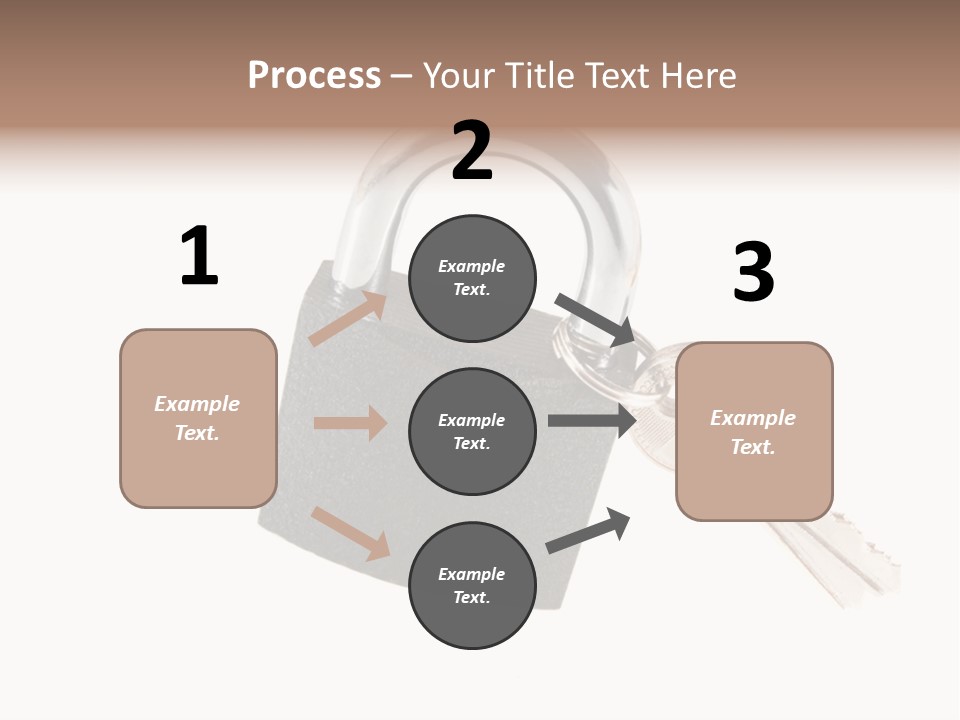 Process – Your Title Text Here

1

Example Text.

2

Example Text.

Example Text.

Example Text.

3

Example Text.